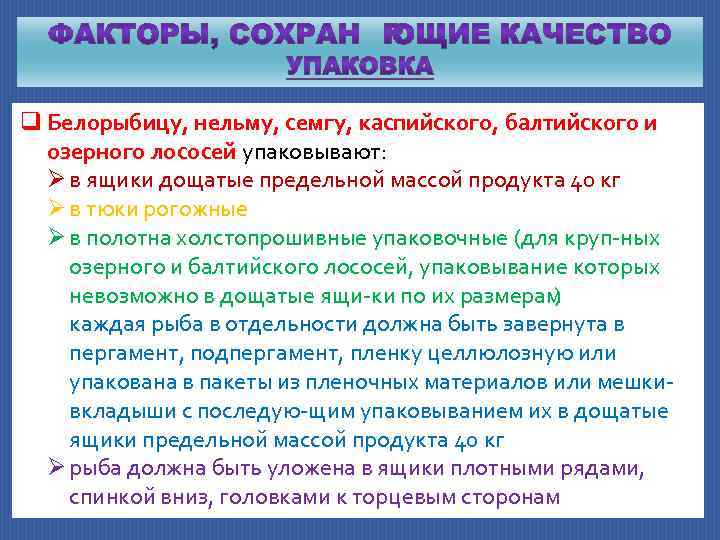 ФАКТОРЫ, СОХРАН ЮЩИЕ КАЧЕСТВО
УПАКОВКА

❑ Белорыбицу, нельму, семгу, каспийского, балтийского и озерного лососей упаковывают:
➢ в ящики дощатые предельной массой продукта 40 кг
➢ в тюки рогожные
➢ в полотна холстопрошивные упаковочные (для круп-ных озерного и балтийского лососей, упаковывание которых невозможно в дощатые ящи-ки по их размерам)
каждая рыба в отдельности должна быть завернута в пергамент, подпергамент, пленку целлюлозную или упакована в пакеты из пленочных материалов или мешки-вкладыши с последую-щим упаковыванием их в дощатые ящики предельной массой продукта 40 кг
➢ рыба должна быть уложена в ящики плотными рядами, спинкой вниз, головками к торцевым сторонам